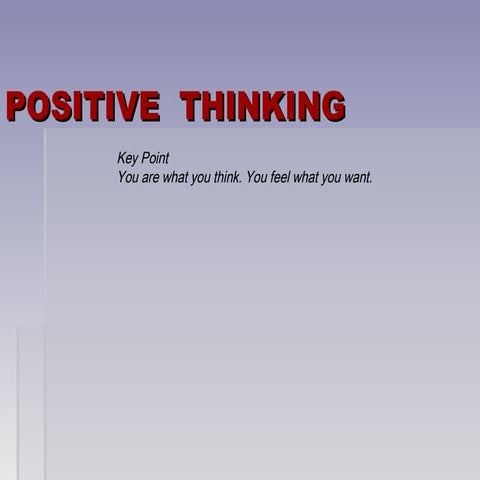 POSITIVE THINKING

Key Point
You are what you think. You feel what you want.